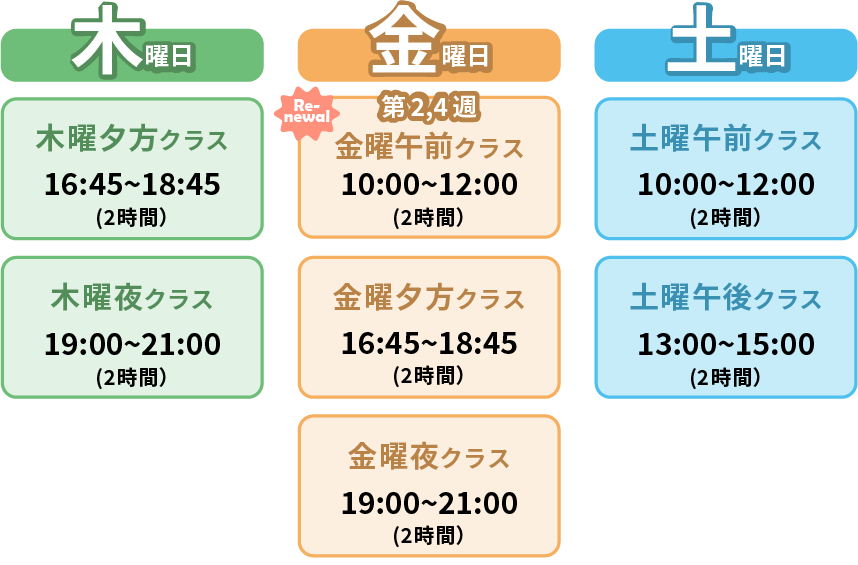 木曜日

木曜夕方クラス
16:45~18:45
(2時間)

木曜夜クラス
19:00~21:00
(2時間)

金曜日

Re-newal
第2,4週
金曜午前クラス
10:00~12:00
(2時間)

金曜夕方クラス
16:45~18:45
(2時間)

金曜夜クラス
19:00~21:00
(2時間)

土曜日

土曜午前クラス
10:00~12:00
(2時間)

土曜午後クラス
13:00~15:00
(2時間)